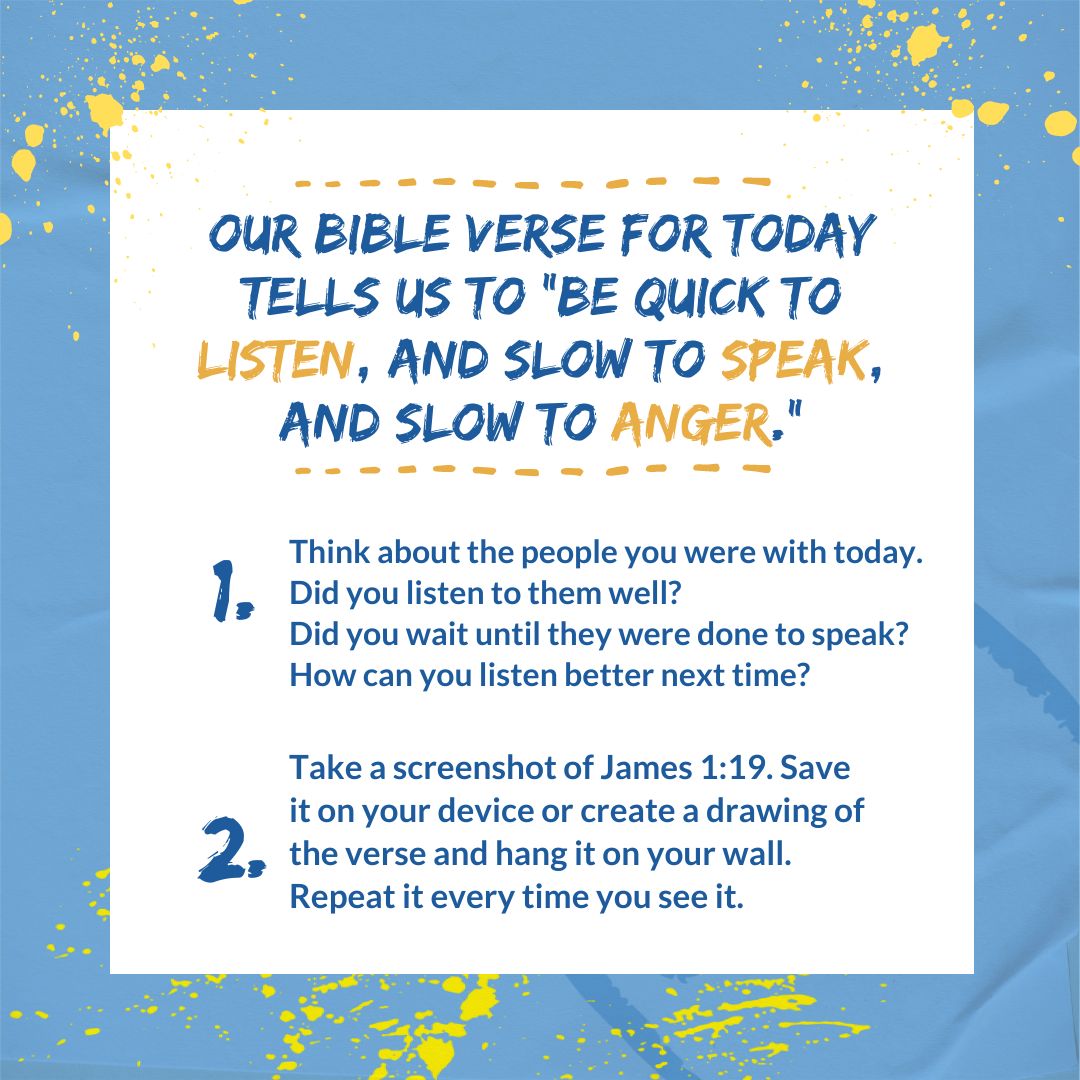 OUR BIBLE VERSE FOR TODAY TELLS US TO "BE QUICK TO LISTEN, AND SLOW TO SPEAK, AND SLOW TO ANGER."

1. Think about the people you were with today. Did you listen to them well? Did you wait until they were done to speak? How can you listen better next time?

2. Take a screenshot of James 1:19. Save it on your device or create a drawing of the verse and hang it on your wall. Repeat it every time you see it.